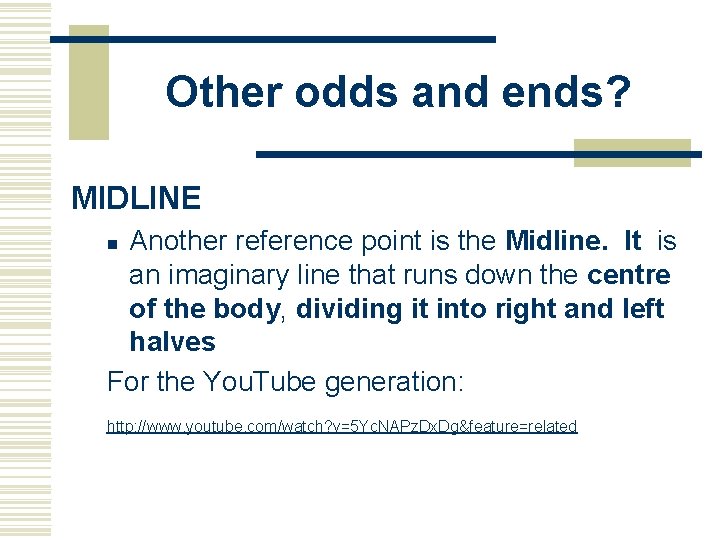 Other odds and ends?

MIDLINE

Another reference point is the Midline. It is an imaginary line that runs down the centre of the body, dividing it into right and left halves

For the YouTube generation:

http://www.youtube.com/watch?v=5YcNAPzDxDg&feature=related